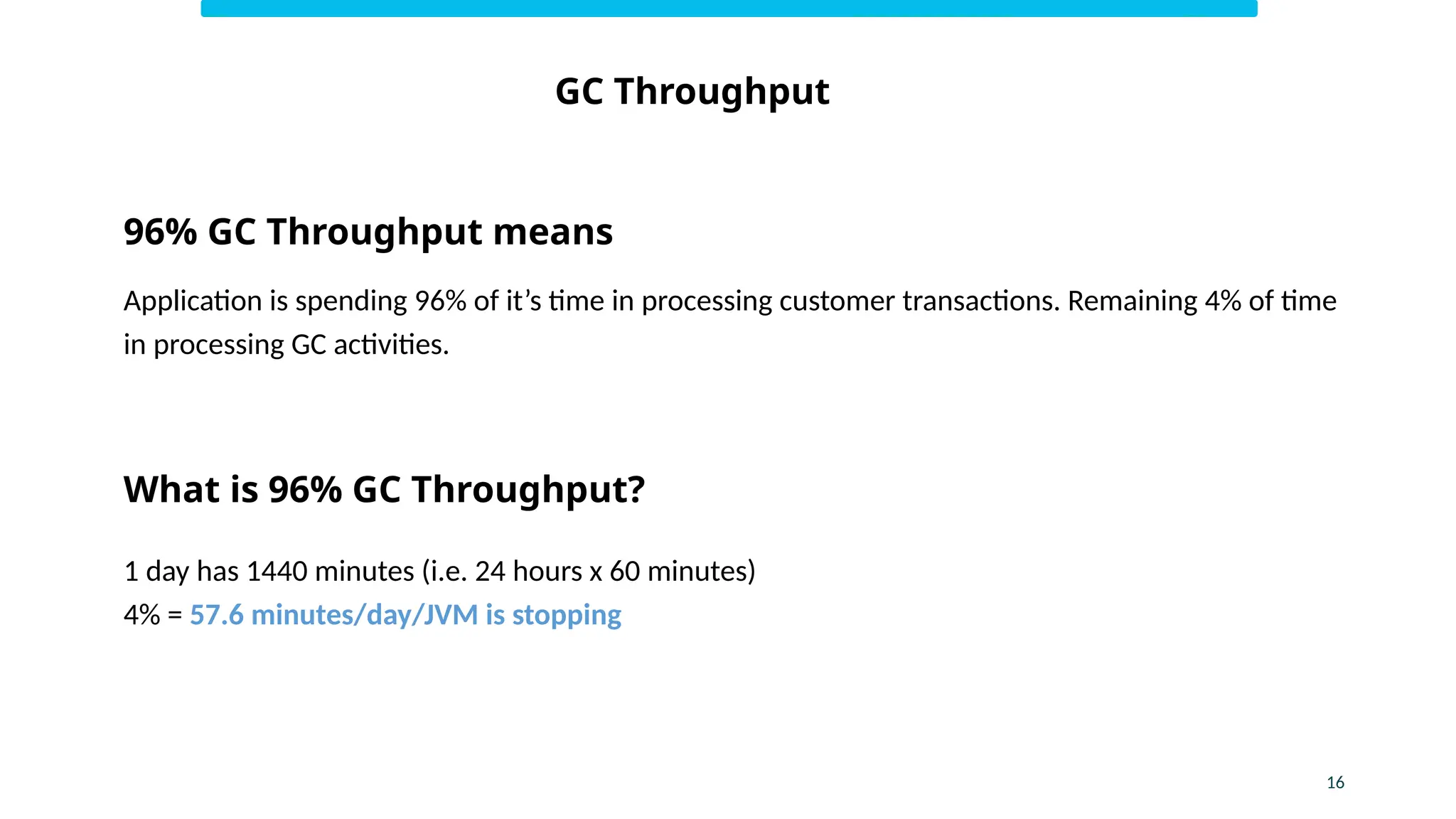 GC Throughput

96% GC Throughput means

Application is spending 96% of it’s time in processing customer transactions. Remaining 4% of time in processing GC activities.

What is 96% GC Throughput?

1 day has 1440 minutes (i.e. 24 hours x 60 minutes)
4% = 57.6 minutes/day/JVM is stopping

16